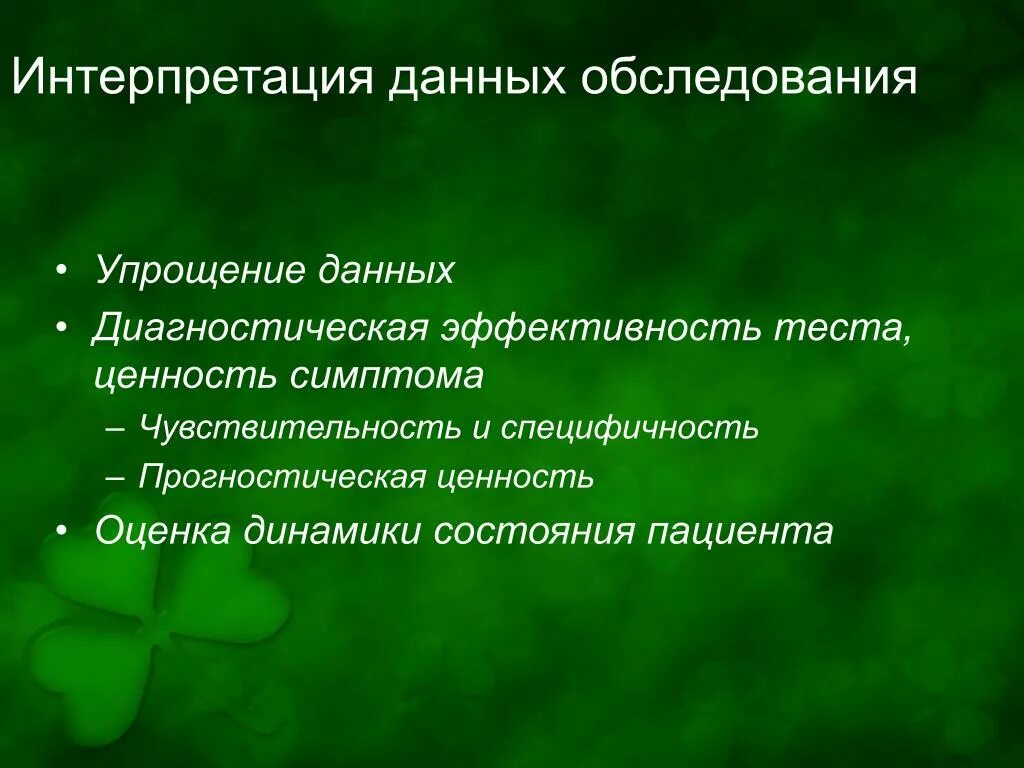 Интерпретация данных обследования

• Упрощение данных
• Диагностическая эффективность теста, ценность симптома
– Чувствительность и специфичность
– Прогностическая ценность
• Оценка динамики состояния пациента